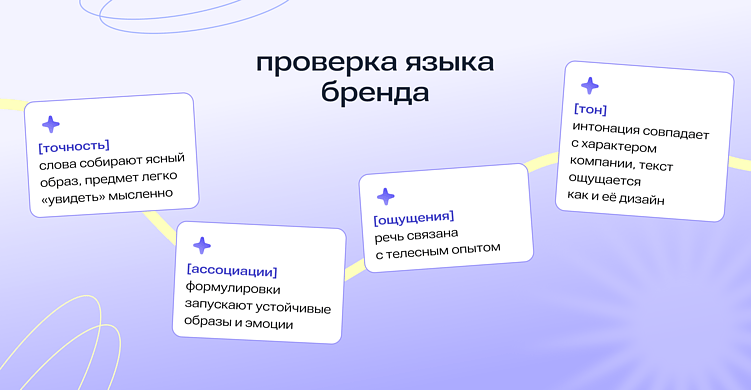 проверка языка бренда

[точность]
слова собирают ясный образ, предмет легко «увидеть» мысленно

[ассоциации]
формулировки запускают устойчивые образы и эмоции

[ощущения]
речь связана с телесным опытом

[тон]
интонация совпадает с характером компании, текст ощущается как и её дизайн